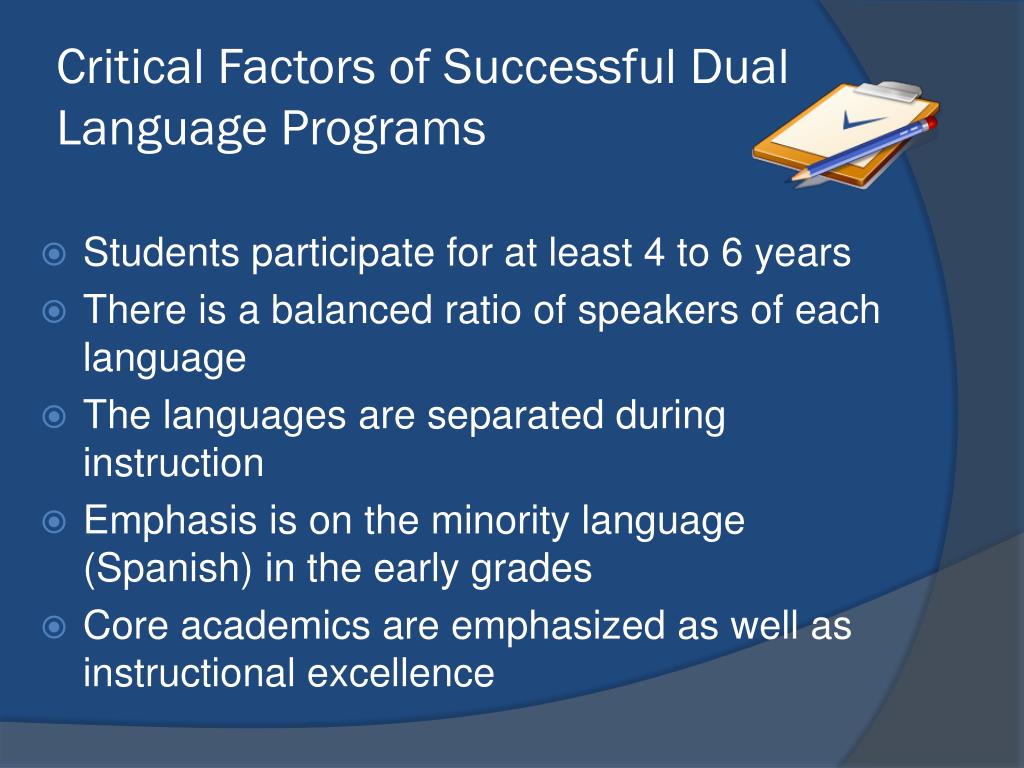 Critical Factors of Successful Dual Language Programs

Students participate for at least 4 to 6 years
There is a balanced ratio of speakers of each language
The languages are separated during instruction
Emphasis is on the minority language (Spanish) in the early grades
Core academics are emphasized as well as instructional excellence